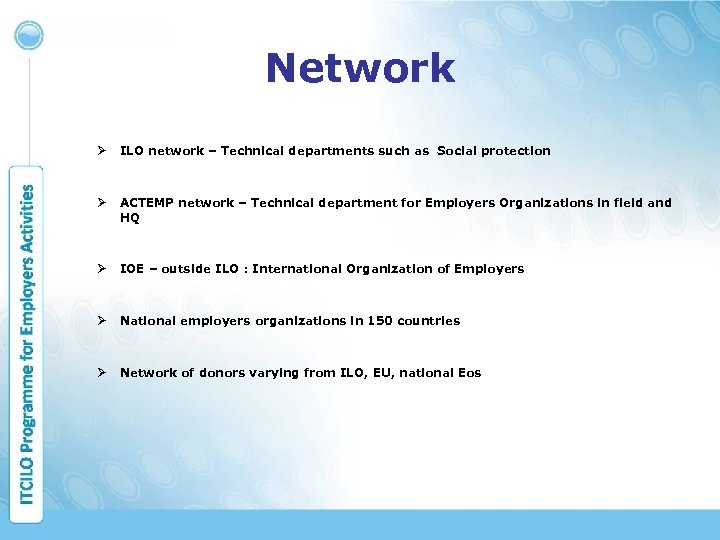 ITCILO Programme for Employers Activities

Network

➢ ILO network – Technical departments such as Social protection

➢ ACTEMP network – Technical department for Employers Organizations in field and HQ

➢ IOE – outside ILO : International Organization of Employers

➢ National employers organizations in 150 countries

➢ Network of donors varying from ILO, EU, national Eos